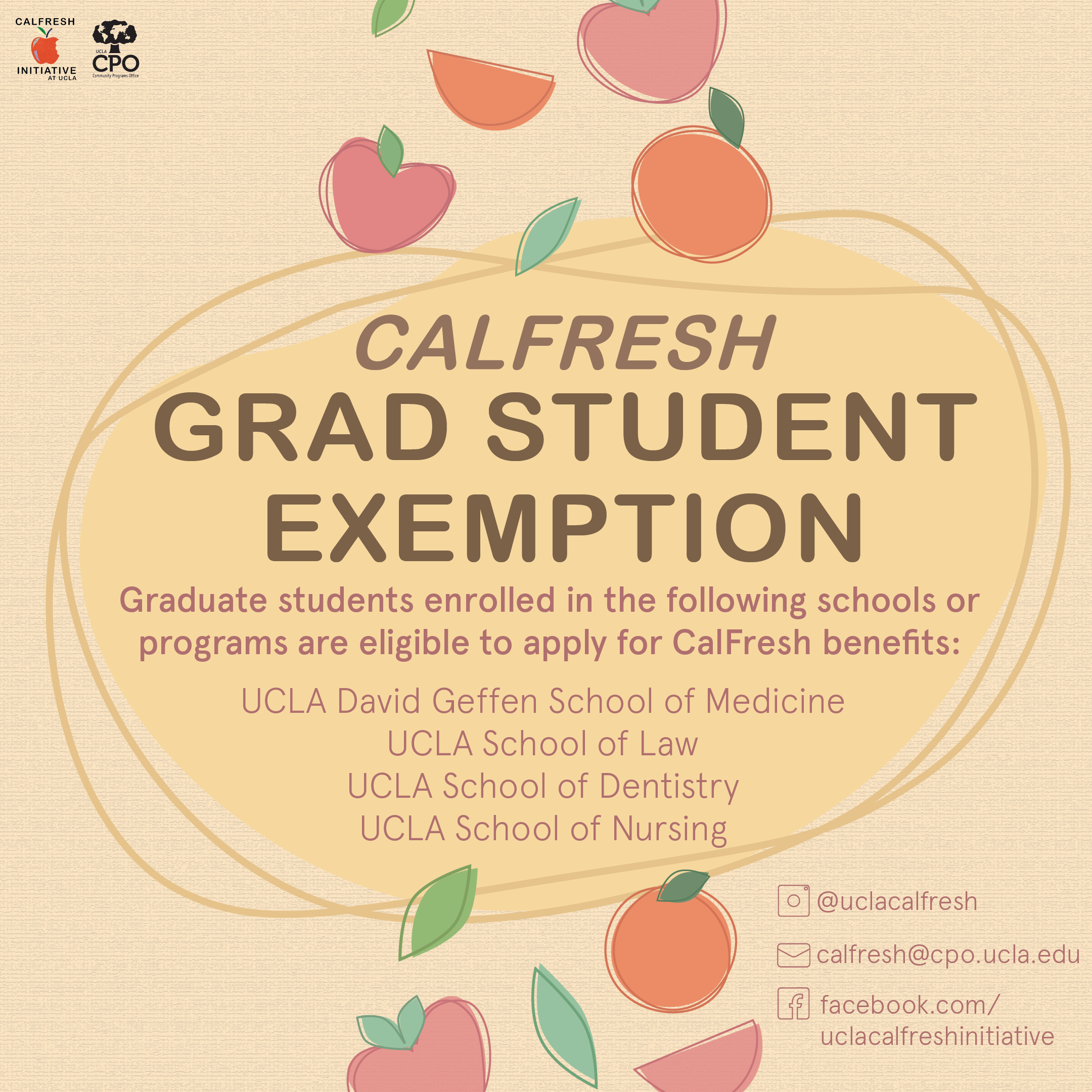 CALFRESH
INITIATIVE
AT UCLA

UCLA
CPO
Community Programs Office

CALFRESH
GRAD STUDENT
EXEMPTION

Graduate students enrolled in the following schools or programs are eligible to apply for CalFresh benefits:

UCLA David Geffen School of Medicine
UCLA School of Law
UCLA School of Dentistry
UCLA School of Nursing

@uclacalfresh

calfresh@cpo.ucla.edu

facebook.com/
uclacalfreshinitiative